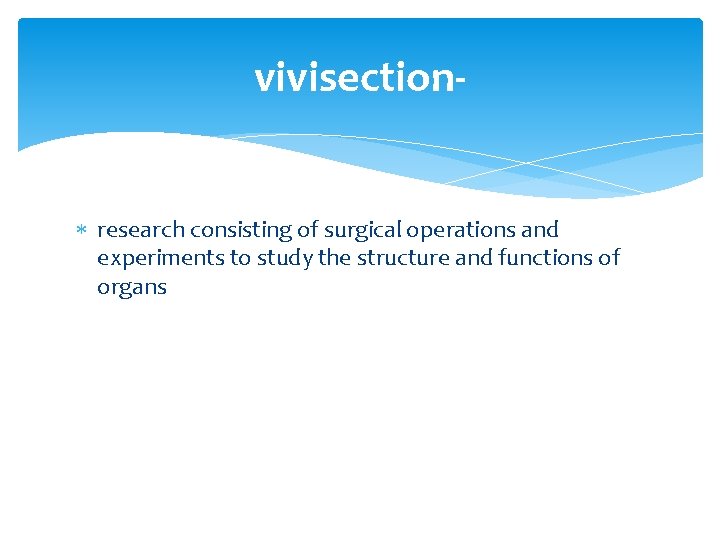 vivisection-

* research consisting of surgical operations and experiments to study the structure and functions of organs